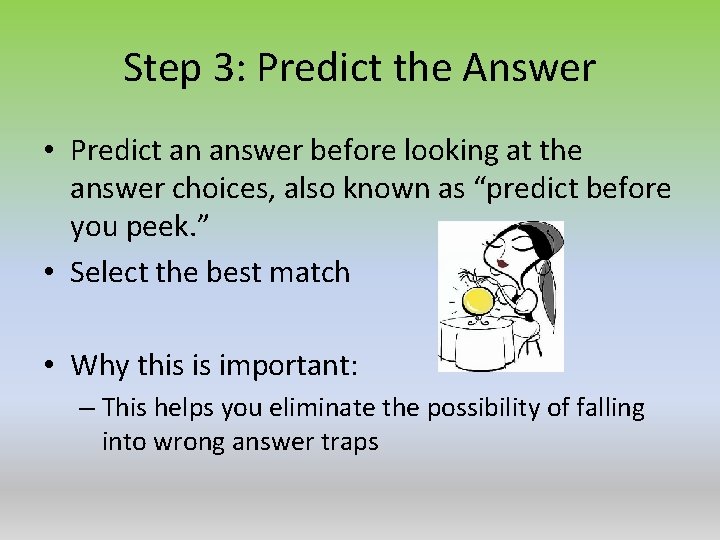 Step 3: Predict the Answer

• Predict an answer before looking at the answer choices, also known as “predict before you peek.”
• Select the best match

• Why this is important:
– This helps you eliminate the possibility of falling into wrong answer traps